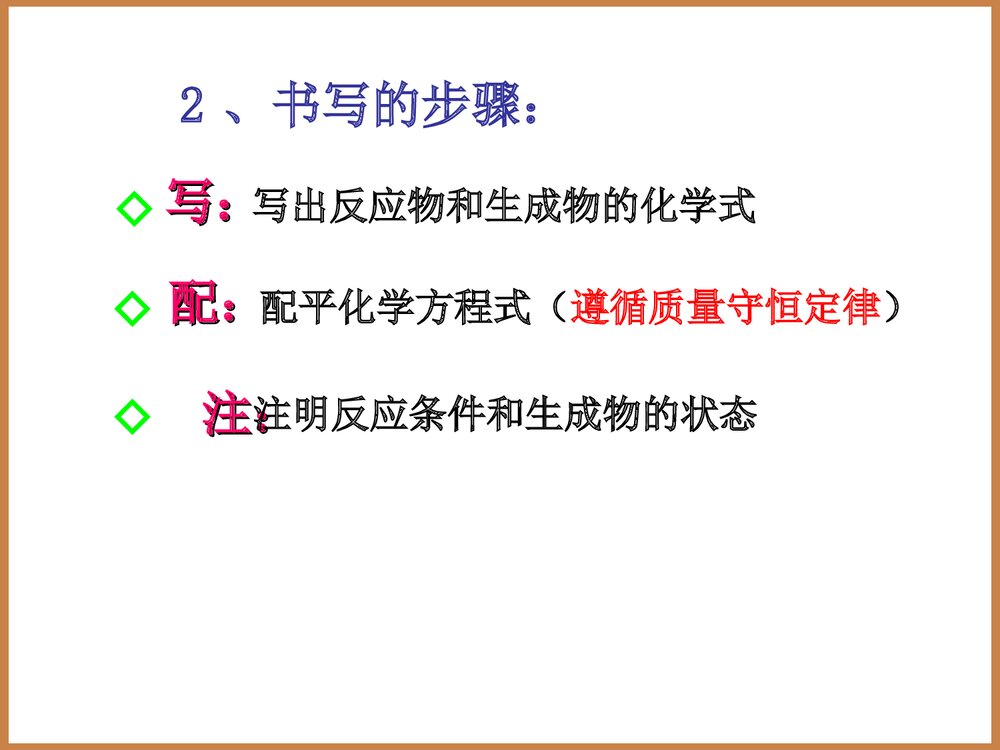 2 、书写的步骤：

◇ 写：写出反应物和生成物的化学式

◇ 配：配平化学方程式（遵循质量守恒定律）

◇ 注：注明反应条件和生成物的状态